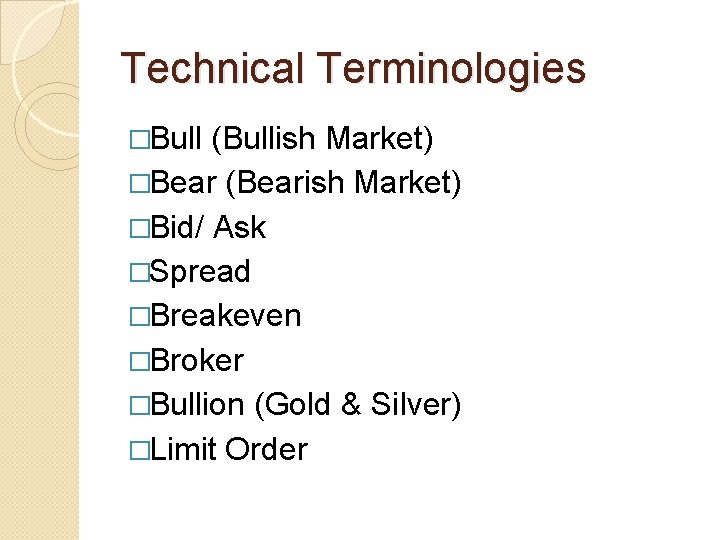 Technical Terminologies

□Bull (Bullish Market)
□Bear (Bearish Market)
□Bid/ Ask
□Spread
□Breakeven
□Broker
□Bullion (Gold & Silver)
□Limit Order